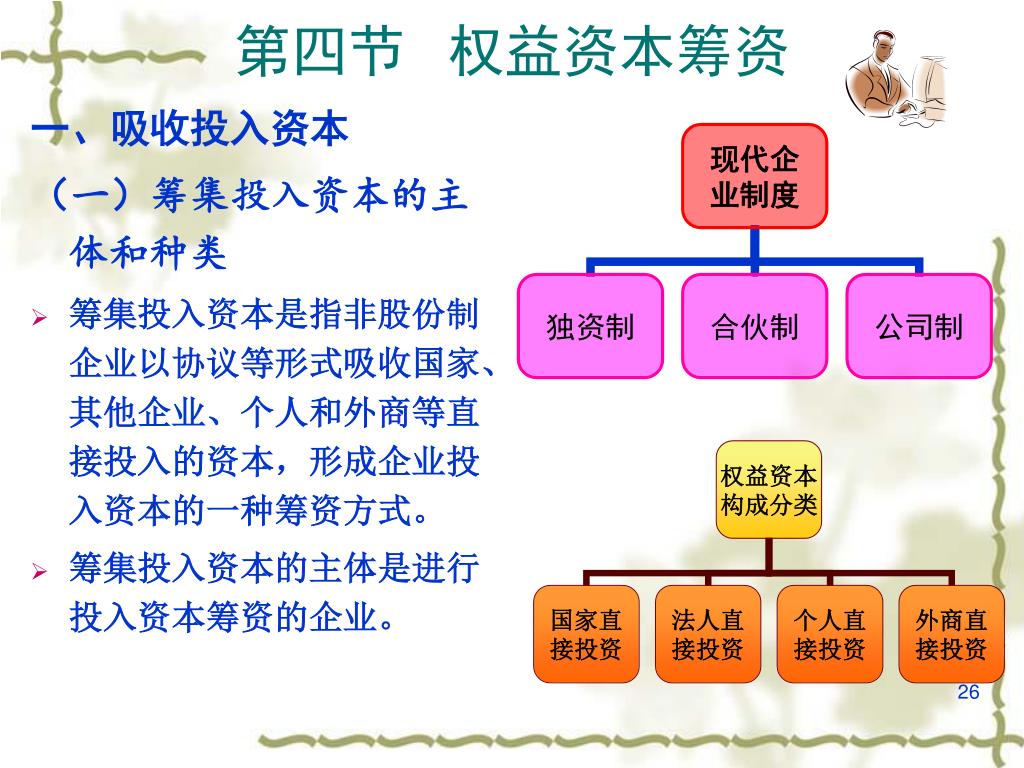 第四节　权益资本筹资

一、吸收投入资本

（一）筹集投入资本的主体和种类

➢ 筹集投入资本是指非股份制企业以协议等形式吸收国家、其他企业、个人和外商等直接投入的资本，形成企业投入资本的一种筹资方式。

➢ 筹集投入资本的主体是进行投入资本筹资的企业。

现代企业制度

独资制

合伙制

公司制

权益资本构成分类

国家直接投资

法人直接投资

个人直接投资

外商直接投资

26